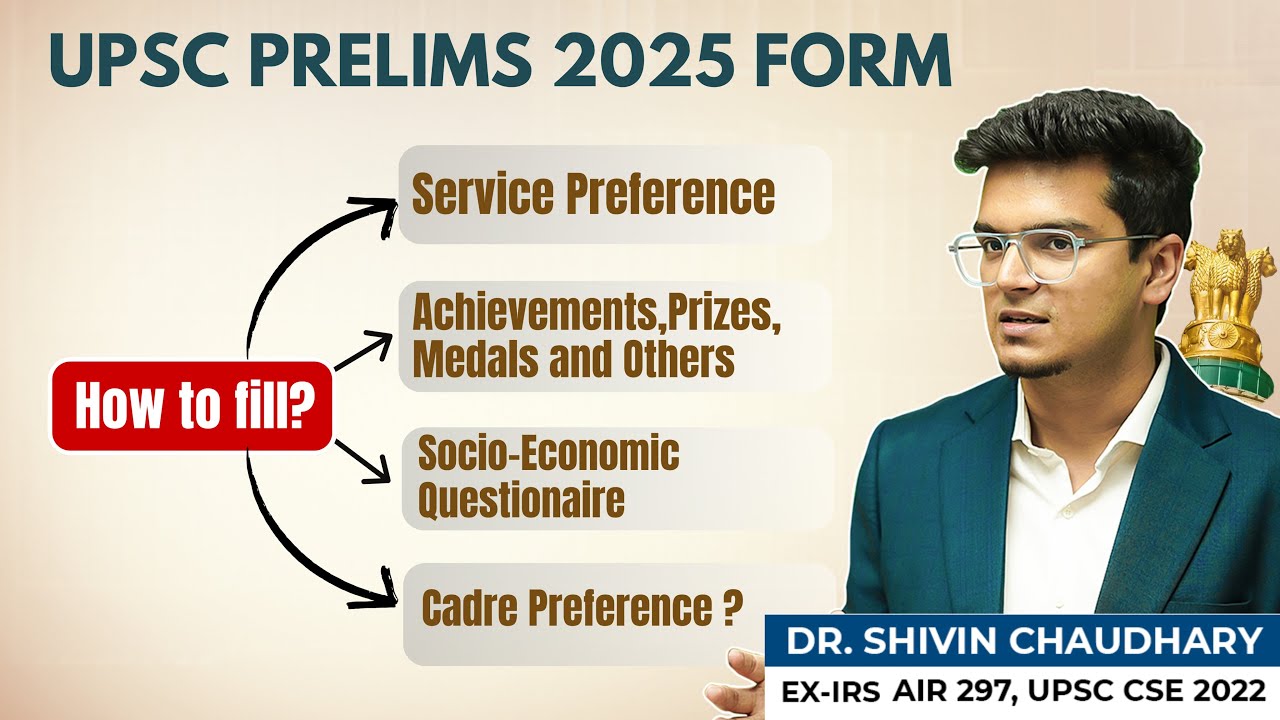 UPSC PRELIMS 2025 FORM

How to fill?

Service Preference

Achievements,Prizes, Medals and Others

Socio-Economic Questionaire

Cadre Preference ?

DR. SHIVIN CHAUDHARY

EX-IRS AIR 297, UPSC CSE 2022